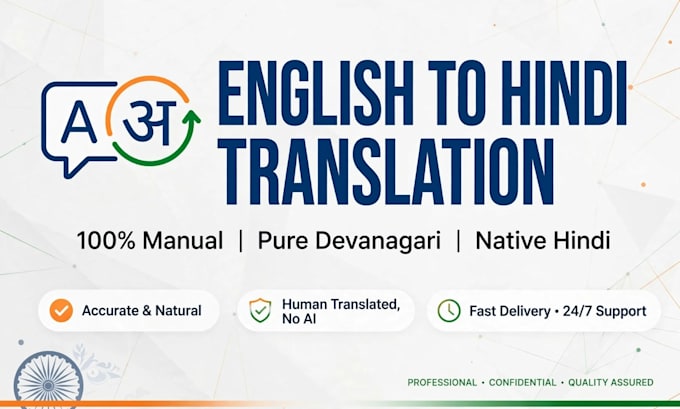 A अ

ENGLISH TO HINDI TRANSLATION

100% Manual | Pure Devanagari | Native Hindi

Accurate & Natural

Human Translated, No AI

Fast Delivery • 24/7 Support

PROFESSIONAL • CONFIDENTIAL • QUALITY ASSURED